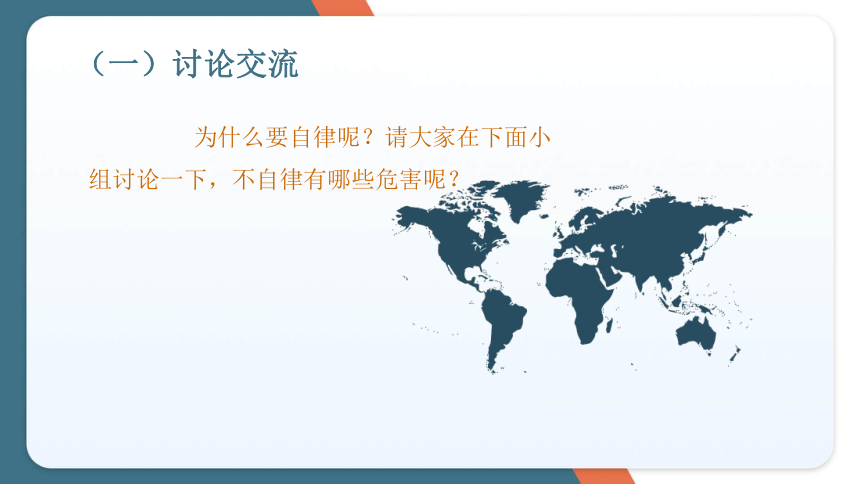 （一）讨论交流

为什么要自律呢？请大家在下面小组讨论一下，不自律有哪些危害呢？